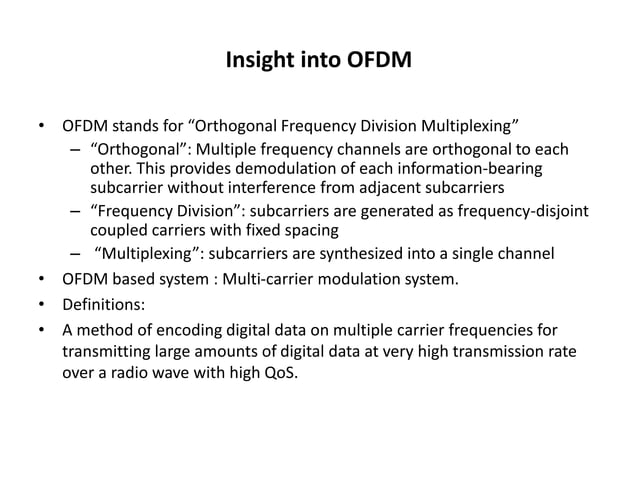 Insight into OFDM

• OFDM stands for “Orthogonal Frequency Division Multiplexing”
– “Orthogonal”: Multiple frequency channels are orthogonal to each other. This provides demodulation of each information-bearing subcarrier without interference from adjacent subcarriers
– “Frequency Division”: subcarriers are generated as frequency-disjoint coupled carriers with fixed spacing
– “Multiplexing”: subcarriers are synthesized into a single channel
• OFDM based system : Multi-carrier modulation system.
• Definitions:
• A method of encoding digital data on multiple carrier frequencies for transmitting large amounts of digital data at very high transmission rate over a radio wave with high QoS.